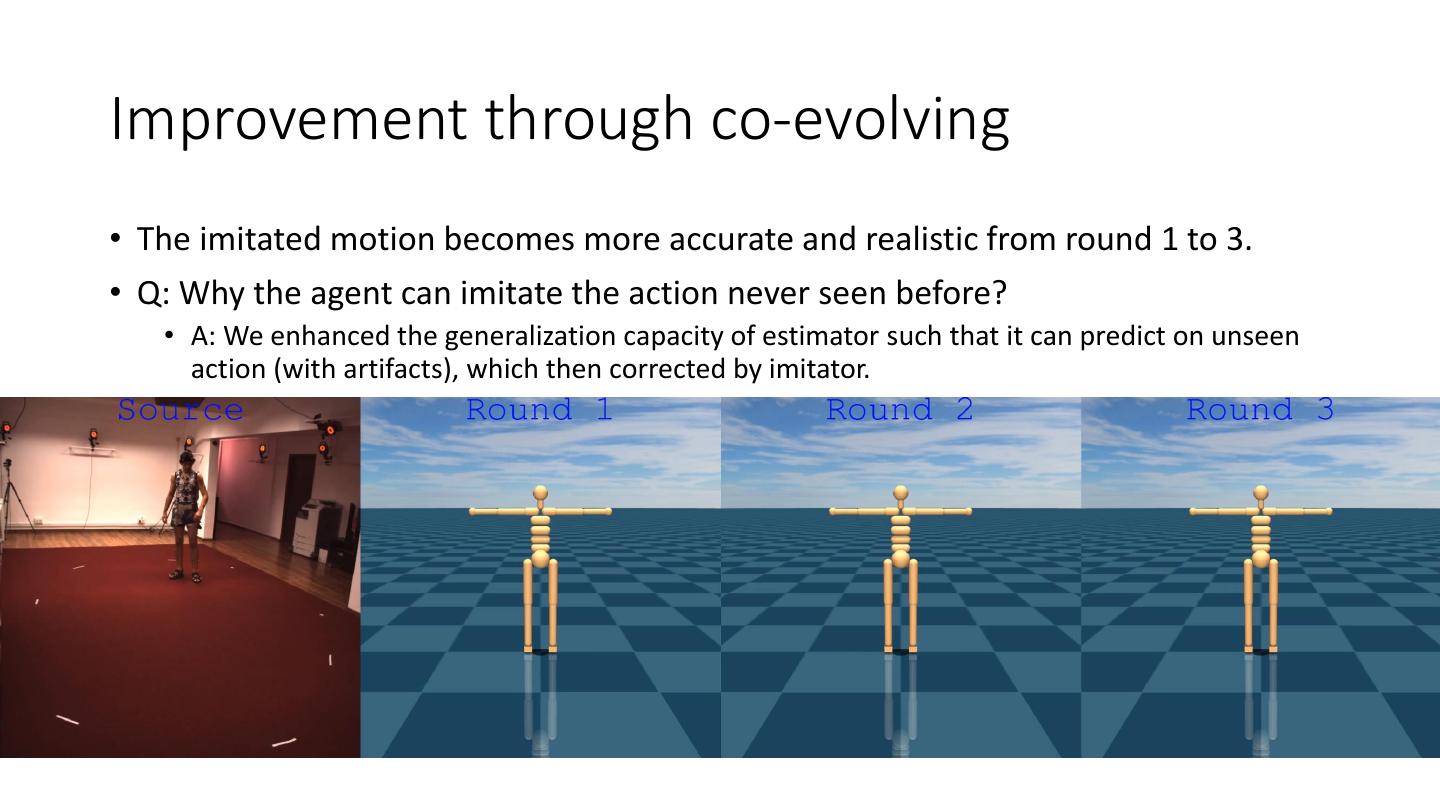 Improvement through co-evolving

• The imitated motion becomes more accurate and realistic from round 1 to 3.

• Q: Why the agent can imitate the action never seen before?

• A: We enhanced the generalization capacity of estimator such that it can predict on unseen action (with artifacts), which then corrected by imitator.

Source

Round 1

Round 2

Round 3